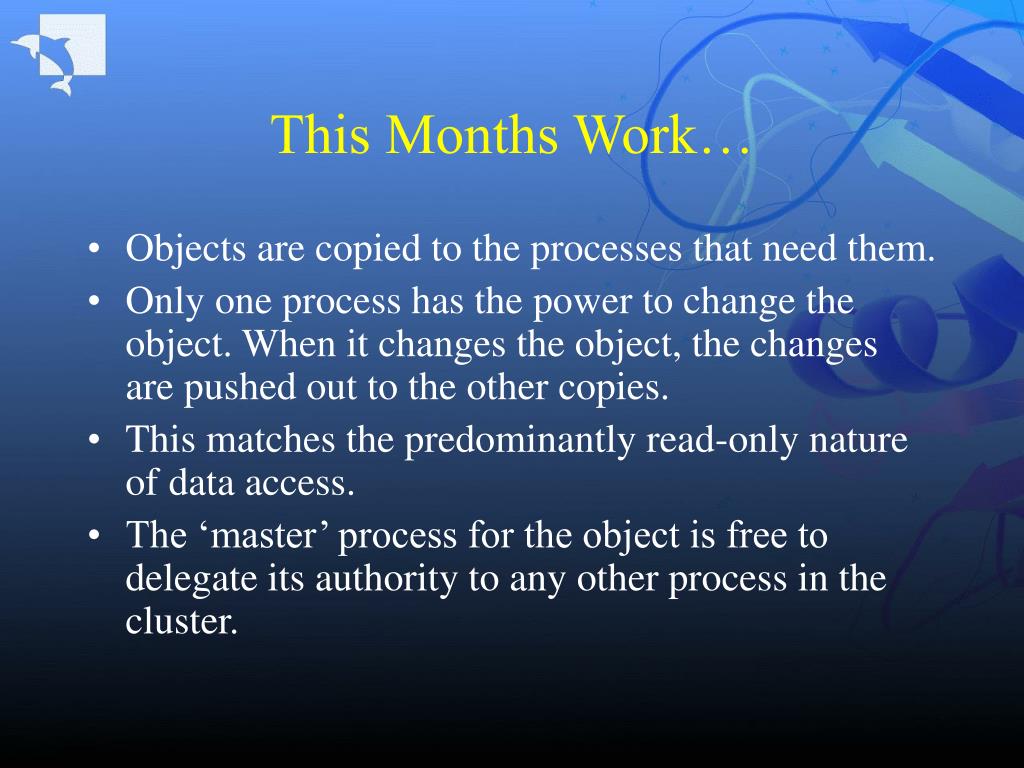 This Months Work…

• Objects are copied to the processes that need them.
• Only one process has the power to change the object. When it changes the object, the changes are pushed out to the other copies.
• This matches the predominantly read-only nature of data access.
• The ‘master’ process for the object is free to delegate its authority to any other process in the cluster.